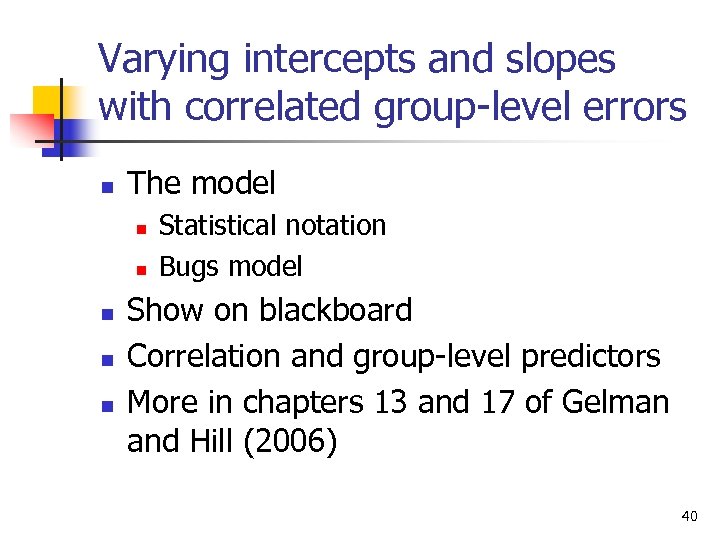 Varying intercepts and slopes with correlated group-level errors

- The model
  - Statistical notation
  - Bugs model
- Show on blackboard
- Correlation and group-level predictors
- More in chapters 13 and 17 of Gelman and Hill (2006)

40